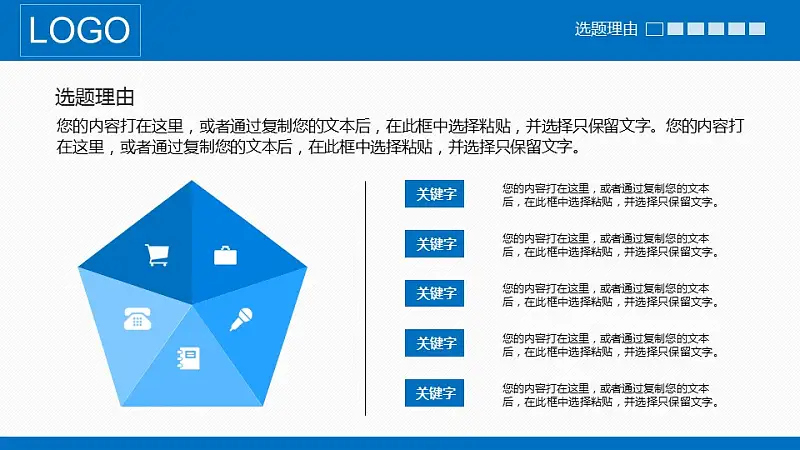 LOGO

选题理由

选题理由

您的内容打在这里，或者通过复制您的文本后，在此框中选择粘贴，并选择只保留文字。您的内容打在这里，或者通过复制您的文本后，在此框中选择粘贴，并选择只保留文字。

关键字
您的内容打在这里，或者通过复制您的文本后，在此框中选择粘贴，并选择只保留文字。

关键字
您的内容打在这里，或者通过复制您的文本后，在此框中选择粘贴，并选择只保留文字。

关键字
您的内容打在这里，或者通过复制您的文本后，在此框中选择粘贴，并选择只保留文字。

关键字
您的内容打在这里，或者通过复制您的文本后，在此框中选择粘贴，并选择只保留文字。

关键字
您的内容打在这里，或者通过复制您的文本后，在此框中选择粘贴，并选择只保留文字。